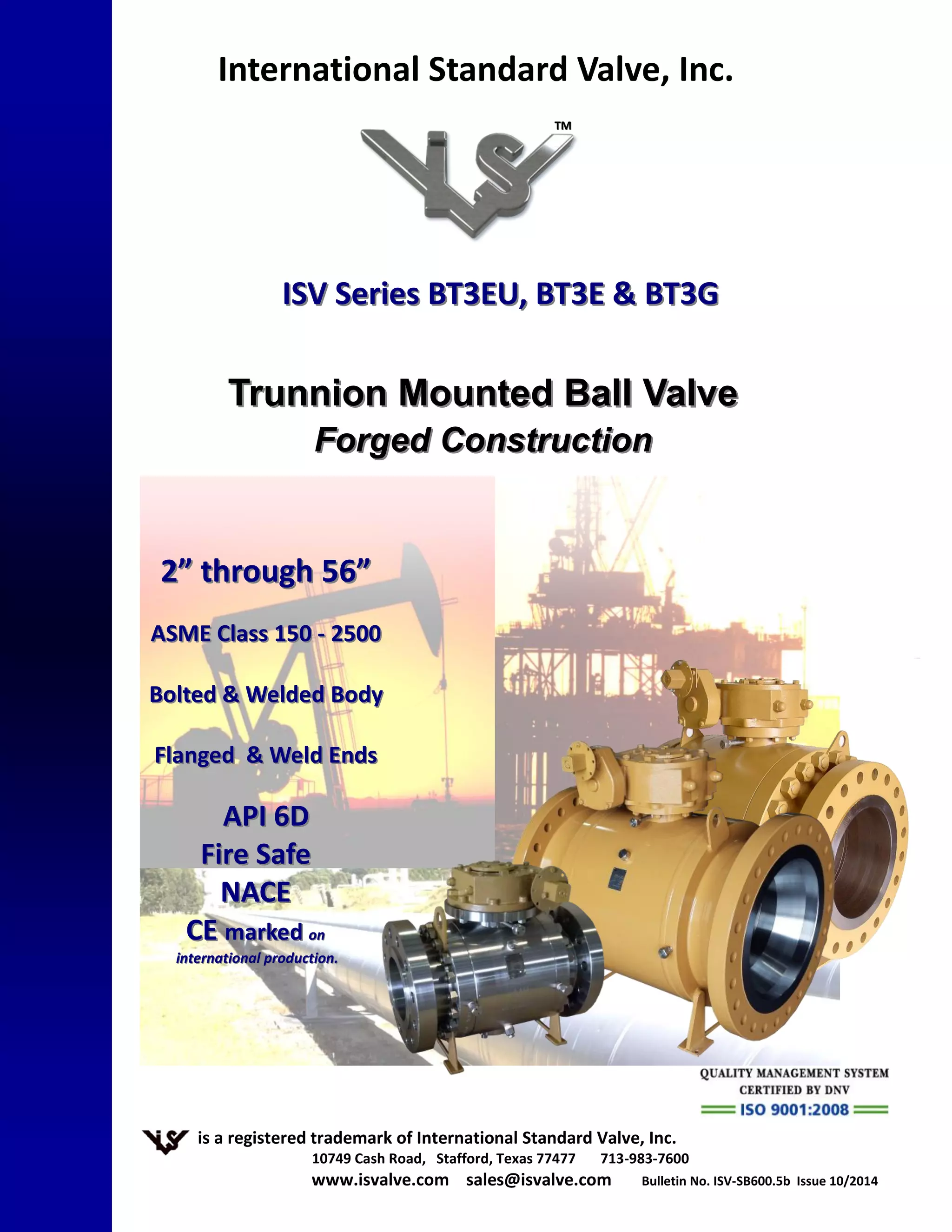 International Standard Valve, Inc.

ISV™

ISV Series BT3EU, BT3E & BT3G

Trunnion Mounted Ball Valve
Forged Construction

2” through 56”

ASME Class 150 - 2500

Bolted & Welded Body

Flanged & Weld Ends

API 6D
Fire Safe
NACE
CE marked on
international production.

QUALITY MANAGEMENT SYSTEM
CERTIFIED BY DNV
ISO 9001:2008

ISV is a registered trademark of International Standard Valve, Inc.
10749 Cash Road, Stafford, Texas 77477 713-983-7600
www.isvalve.com sales@isvalve.com Bulletin No. ISV-SB600.5b Issue 10/2014